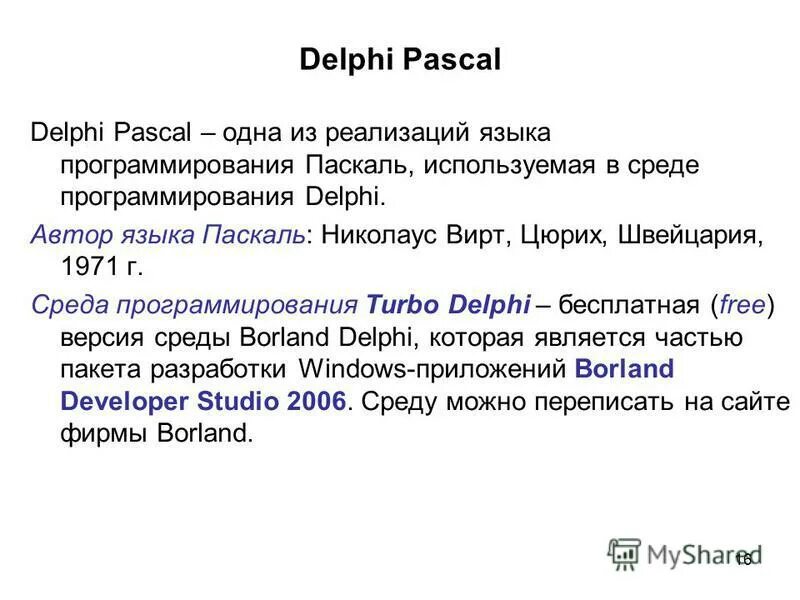 Delphi Pascal

Delphi Pascal – одна из реализаций языка программирования Паскаль, используемая в среде программирования Delphi.

Автор языка Паскаль: Николаус Вирт, Цюрих, Швейцария, 1971 г.

Среда программирования Turbo Delphi – бесплатная (free) версия среды Borland Delphi, которая является частью пакета разработки Windows-приложений Borland Developer Studio 2006. Среду можно переписать на сайте фирмы Borland.

MyShared

16